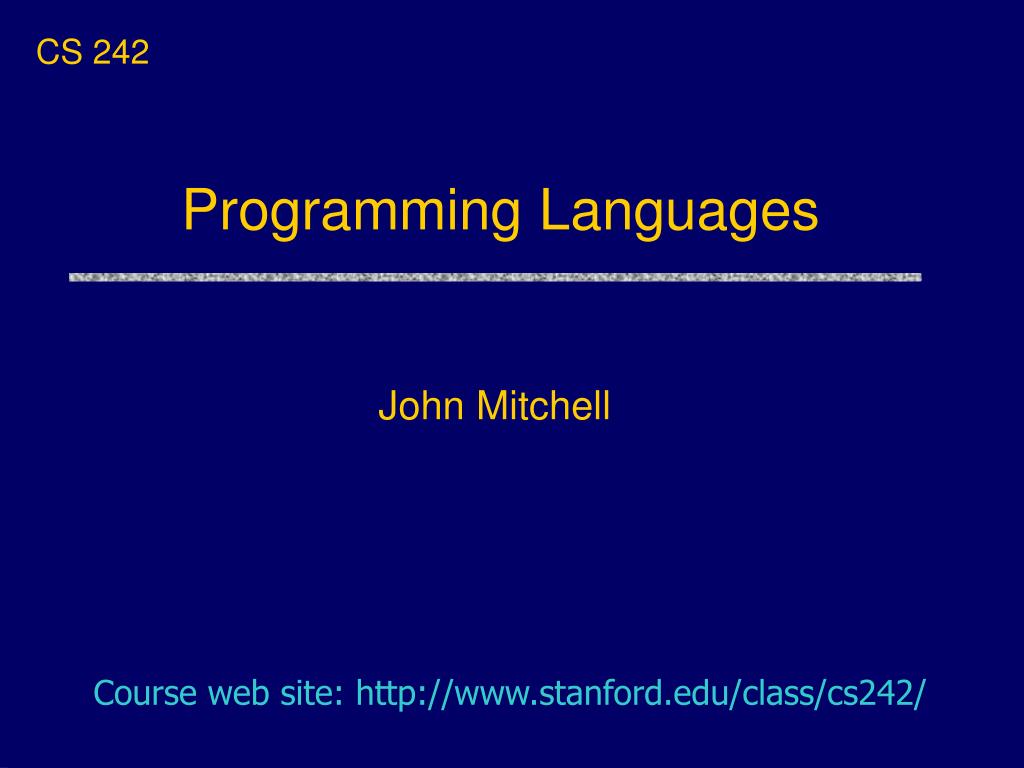 CS 242

Programming Languages

John Mitchell

Course web site: http://www.stanford.edu/class/cs242/